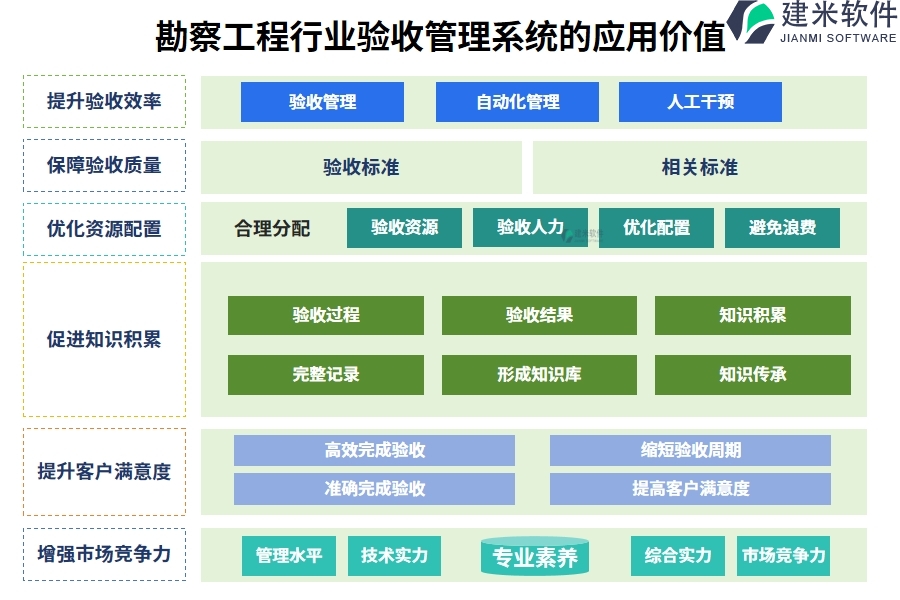 勘察工程行业验收管理系统的应用价值

建米软件
JIANMI SOFTWARE

提升验收效率
验收管理
自动化管理
人工干预

保障验收质量
验收标准
相关标准

优化资源配置
合理分配
验收资源
验收人力
优化配置
避免浪费

促进知识积累
验收过程
验收结果
知识积累
完整记录
形成知识库
知识传承

提升客户满意度
高效完成验收
缩短验收周期
准确完成验收
提高客户满意度

增强市场竞争力
管理水平
技术实力
专业素养
综合实力
市场竞争力